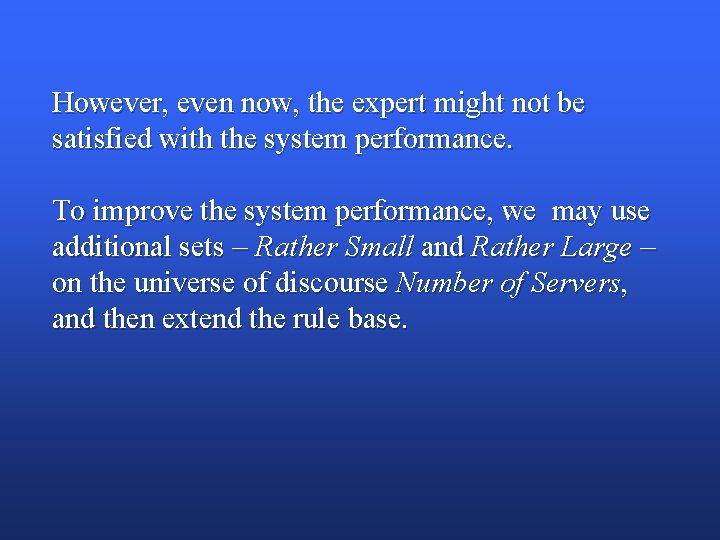 However, even now, the expert might not be satisfied with the system performance.

To improve the system performance, we may use additional sets – Rather Small and Rather Large – on the universe of discourse Number of Servers, and then extend the rule base.